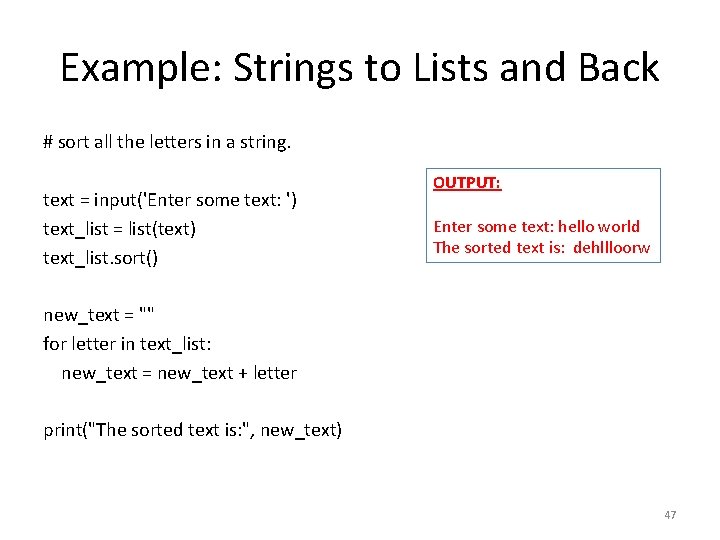 Example: Strings to Lists and Back

# sort all the letters in a string.

text = input('Enter some text: ')
text_list = list(text)
text_list.sort()

new_text = ""
for letter in text_list:
  new_text = new_text + letter

print("The sorted text is:", new_text)

OUTPUT:

Enter some text: hello world
The sorted text is: dehllloorw

47